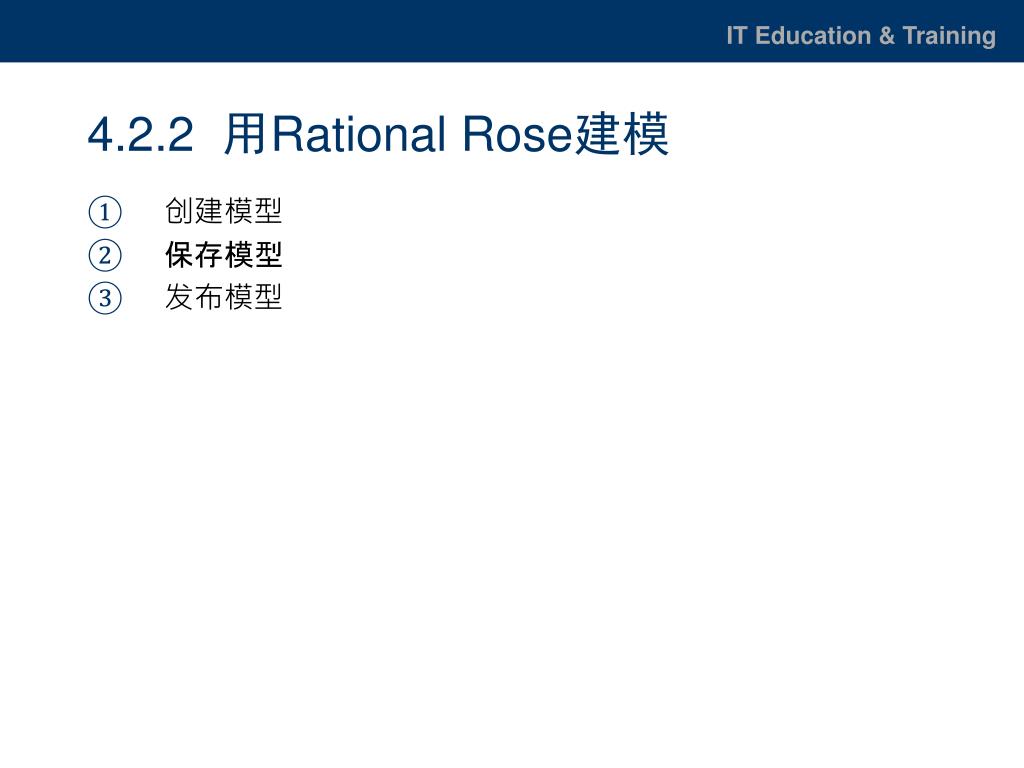 IT Education & Training

4.2.2 用Rational Rose建模

① 创建模型
② 保存模型
③ 发布模型